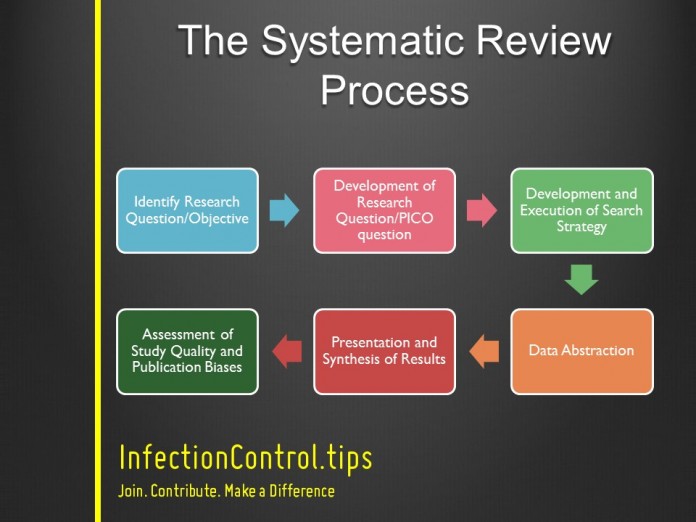 The Systematic Review Process

Identify Research Question/Objective

Development of Research Question/PICO question

Development and Execution of Search Strategy

Data Abstraction

Presentation and Synthesis of Results

Assessment of Study Quality and Publication Biases

InfectionControl.tips

Join. Contribute. Make a Difference